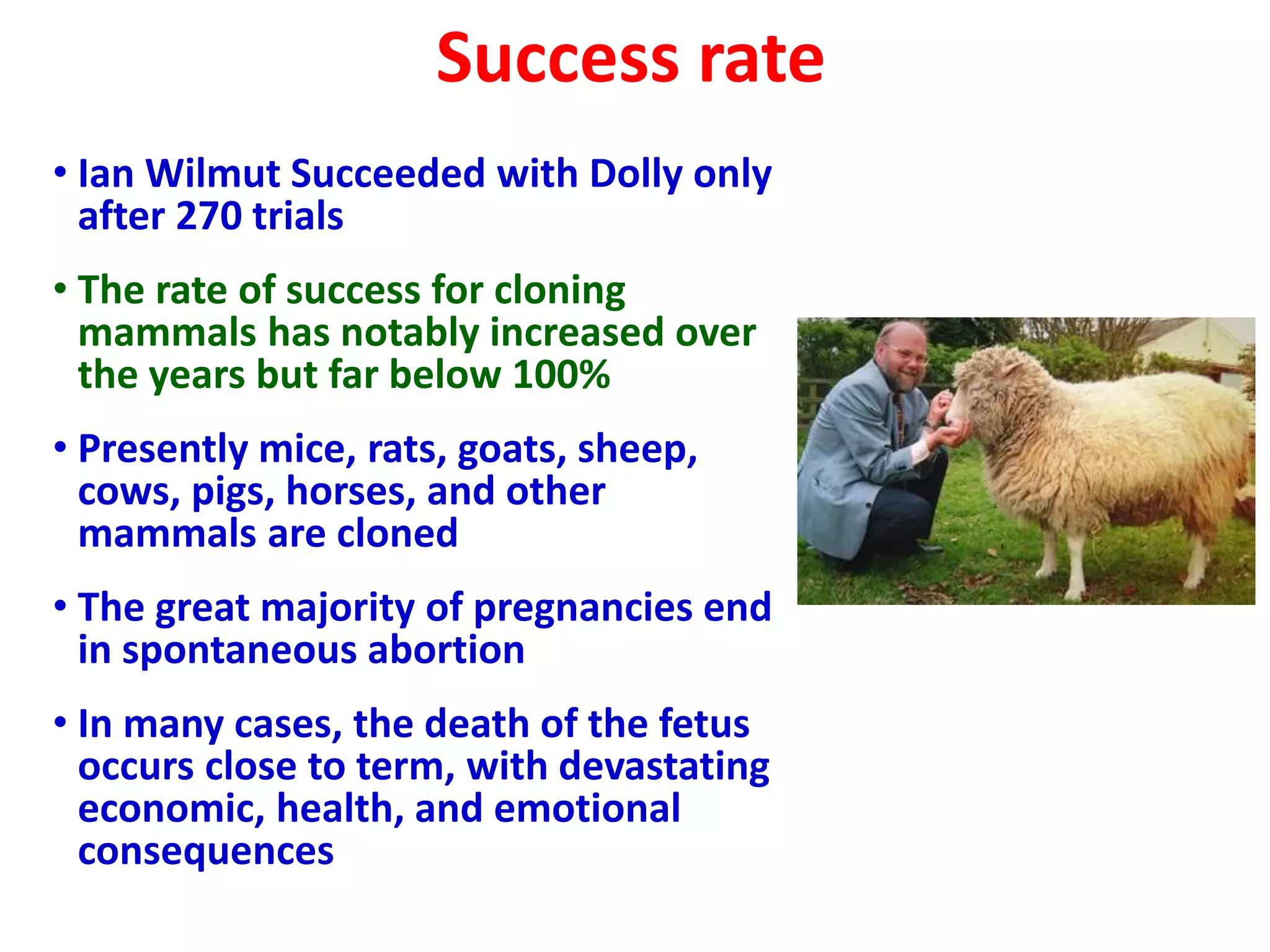 Success rate

• Ian Wilmut Succeeded with Dolly only after 270 trials

• The rate of success for cloning mammals has notably increased over the years but far below 100%

• Presently mice, rats, goats, sheep, cows, pigs, horses, and other mammals are cloned

• The great majority of pregnancies end in spontaneous abortion

• In many cases, the death of the fetus occurs close to term, with devastating economic, health, and emotional consequences